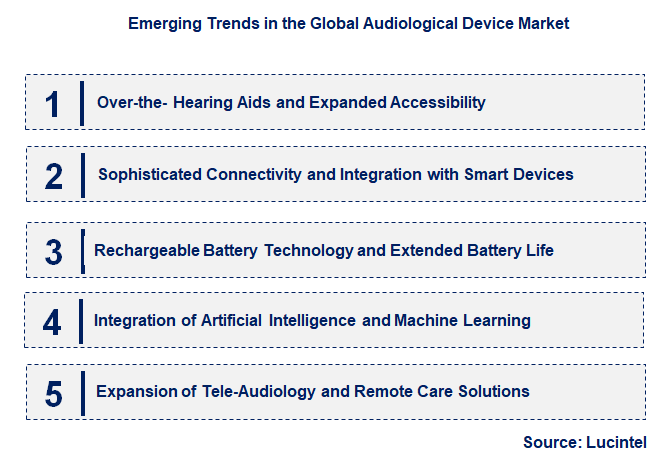 Emerging Trends in the Global Audiological Device Market

1 Over-the- Hearing Aids and Expanded Accessibility

2 Sophisticated Connectivity and Integration with Smart Devices

3 Rechargeable Battery Technology and Extended Battery Life

4 Integration of Artificial Intelligence and Machine Learning

5 Expansion of Tele-Audiology and Remote Care Solutions

Source: Lucintel